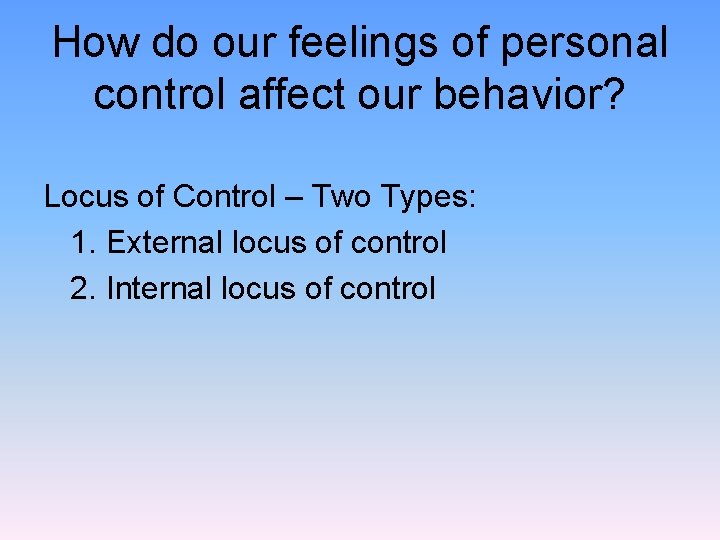 How do our feelings of personal control affect our behavior?

Locus of Control – Two Types:
1. External locus of control
2. Internal locus of control